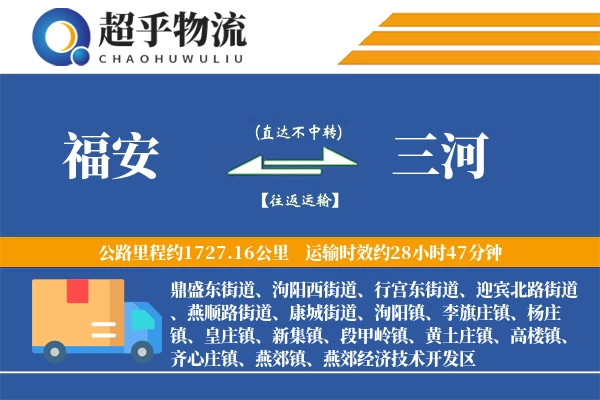 超乎物流
CHAOHUWULIU

福安

(直达不中转)

【往返运输】

三河

公路里程约1727.16公里 运输时效约28小时47分钟

鼎盛东街道、泃阳西街道、行宫东街道、迎宾北路街道、燕顺路街道、康城街道、泃阳镇、李旗庄镇、杨庄镇、皇庄镇、新集镇、段甲岭镇、黄土庄镇、高楼镇、齐心庄镇、燕郊镇、燕郊经济技术开发区